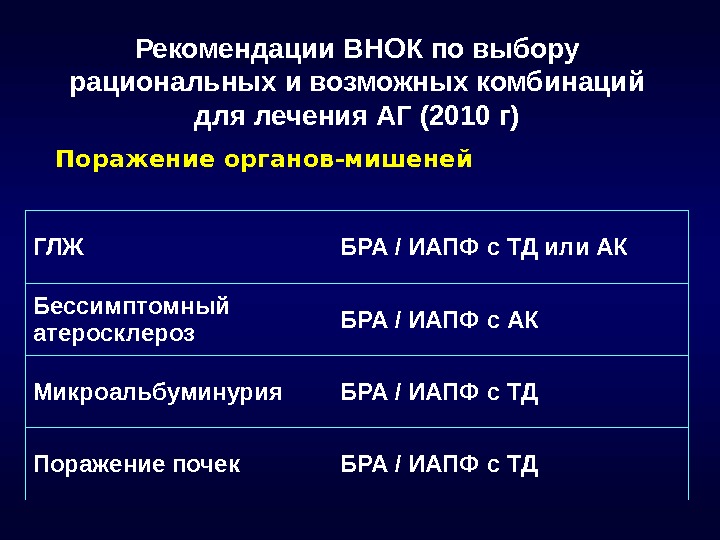 Рекомендации ВНОК по выбору рациональных и возможных комбинаций для лечения АГ (2010 г)

Поражение органов-мишеней

| | |
|---|---|
| ГЛЖ | БРА / ИАПФ с ТД или АК |
| Бессимптомный атеросклероз | БРА / ИАПФ с АК |
| Микроальбуминурия | БРА / ИАПФ с ТД |
| Поражение почек | БРА / ИАПФ с ТД |